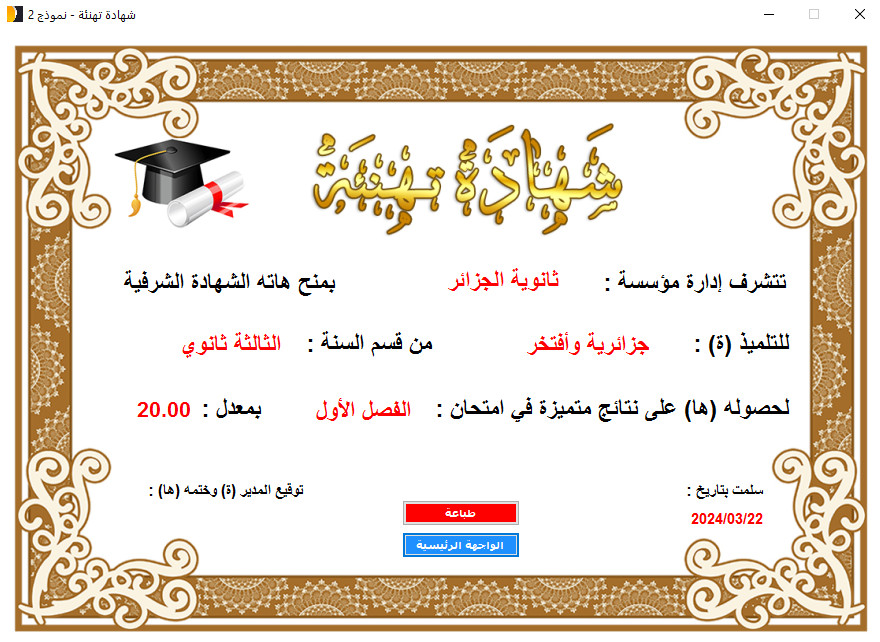 شهادة تهنئة - نموذج 2

شهادة تهنئة

تتشرف إدارة مؤسسة : ثانوية الجزائر بمنح هاته الشهادة الشرفية

للتلميذ (ة) : جزائرية وأفتخر من قسم السنة : الثالثة ثانوي

لحصوله (ها) على نتائج متميزة في امتحان : الفصل الأول بمعدل : 20.00

سلمت بتاريخ :
2024/03/22

توقيع المدير (ة) وختمه (ها) :

طباعة

الواجهة الرئيسية